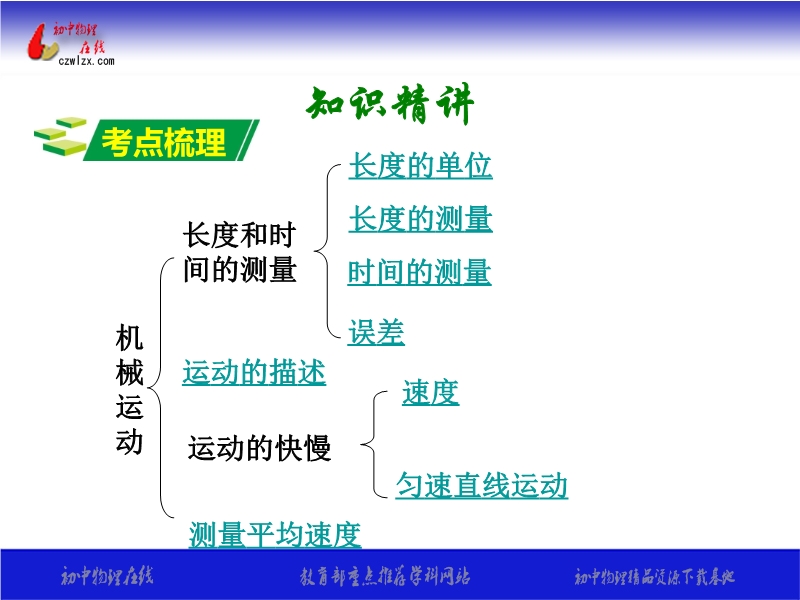 初中物理在线
czwlzx.com

知识精讲

考点梳理

机械运动

长度和时间的测量

长度的单位

长度的测量

时间的测量

误差

运动的描述

运动的快慢

速度

匀速直线运动

测量平均速度

初中物理在线　教育部重点推荐学科网站　初中物理精品资源下载基地